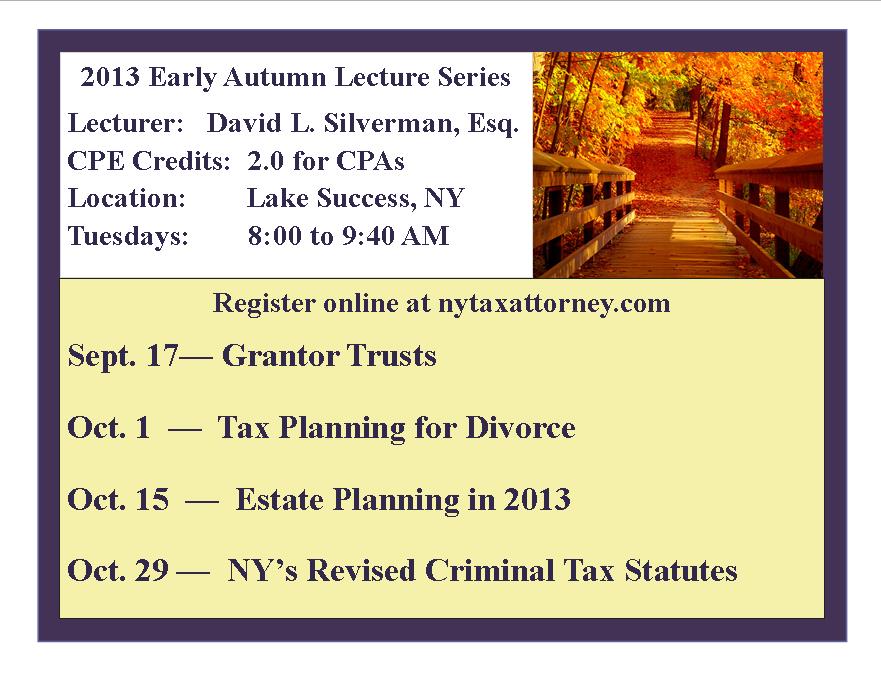 2013 Early Autumn Lecture Series

Lecturer: David L. Silverman, Esq.
CPE Credits: 2.0 for CPAs
Location: Lake Success, NY
Tuesdays: 8:00 to 9:40 AM

Register online at nytaxattorney.com

Sept. 17— Grantor Trusts

Oct. 1 — Tax Planning for Divorce

Oct. 15 — Estate Planning in 2013

Oct. 29 — NY's Revised Criminal Tax Statutes